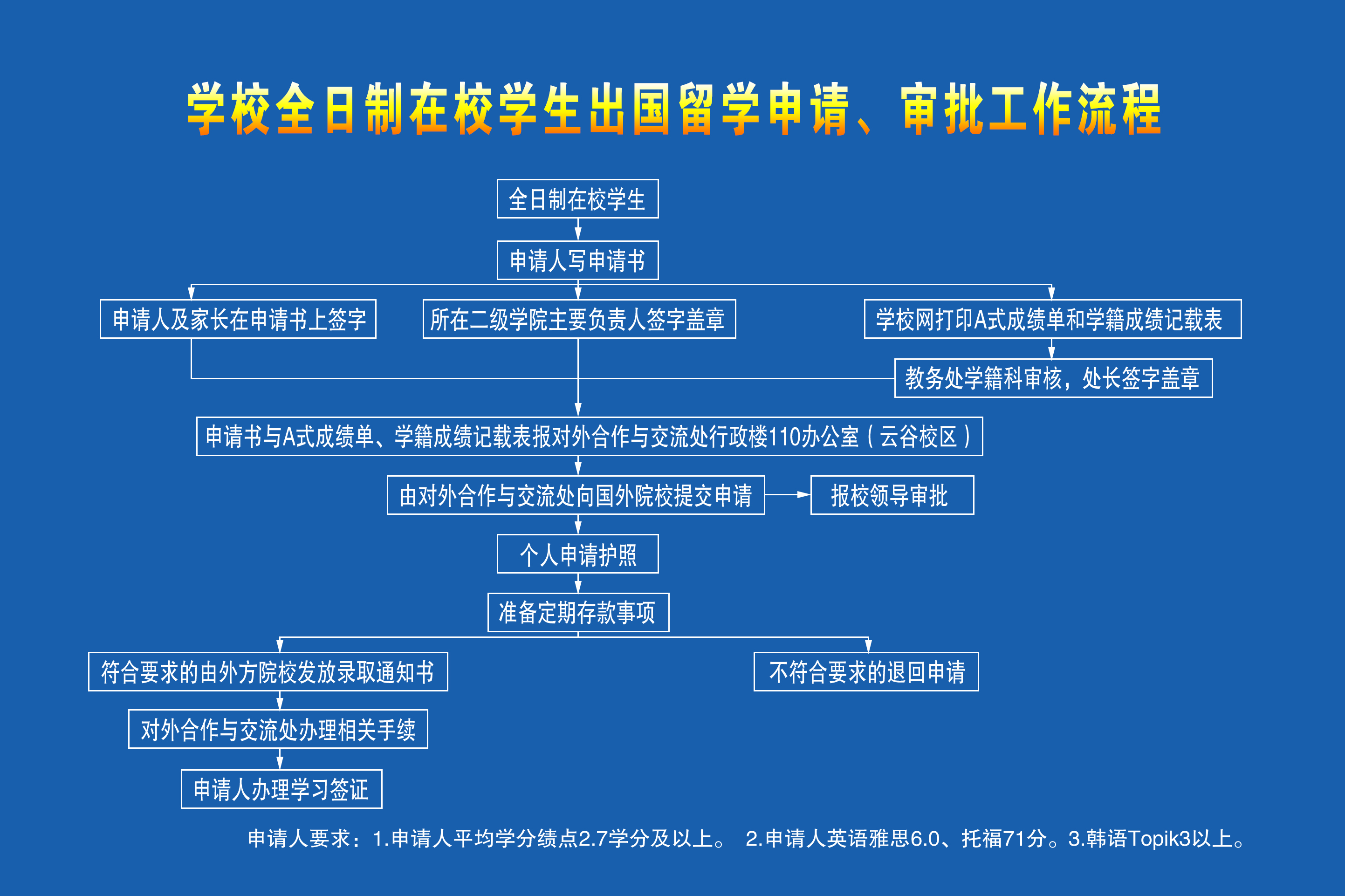 学校全日制在校学生出国留学申请、审批工作流程

全日制在校学生

申请人写申请书

申请人及家长在申请书上签字

所在二级学院主要负责人签字盖章

学校网打印A式成绩单和学籍成绩记载表

教务处学籍科审核，处长签字盖章

申请书与A式成绩单、学籍成绩记载表报对外合作与交流处行政楼110办公室（云谷校区）

由对外合作与交流处向国外院校提交申请

报校领导审批

个人申请护照

准备定期存款事项

符合要求的由外方院校发放录取通知书

不符合要求的退回申请

对外合作与交流处办理相关手续

申请人办理学习签证

申请人要求：1.申请人平均学分绩点2.7学分及以上。 2.申请人英语雅思6.0、托福71分。3.韩语Topik3以上。